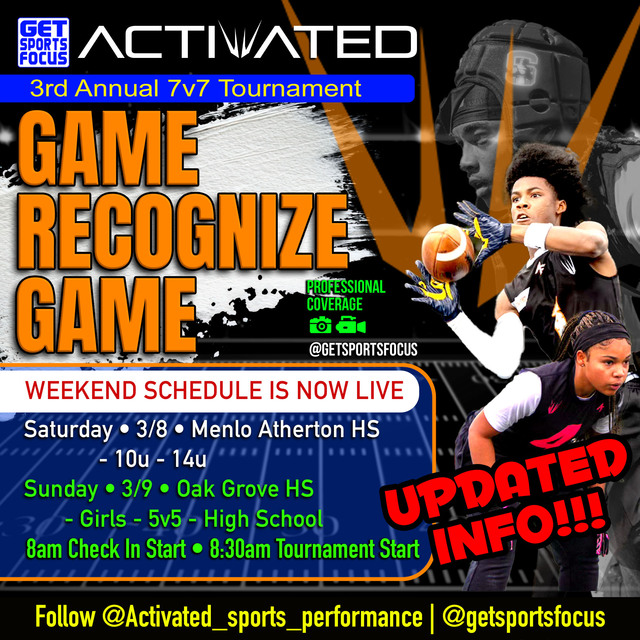 GET SPORTS FOCUS

ACTIVATED

3rd Annual 7v7 Tournament

GAME RECOGNIZE GAME

PROFESSIONAL COVERAGE

@GETSPORTSFOCUS

WEEKEND SCHEDULE IS NOW LIVE

Saturday • 3/8 • Menlo Atherton HS
- 10u - 14u

Sunday • 3/9 • Oak Grove HS
- Girls - 5v5 - High School

8am Check In Start • 8:30am Tournament Start

UPDATED INFO!!!

Follow @Activated_sports_performance | @getsportsfocus